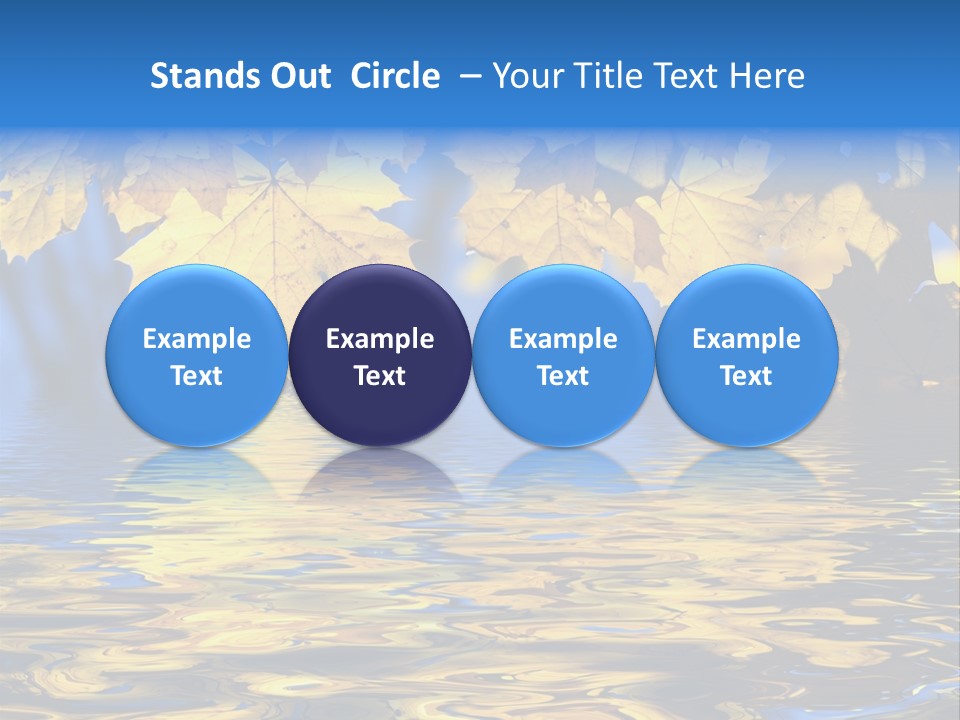 Stands Out Circle – Your Title Text Here

Example Text

Example Text

Example Text

Example Text